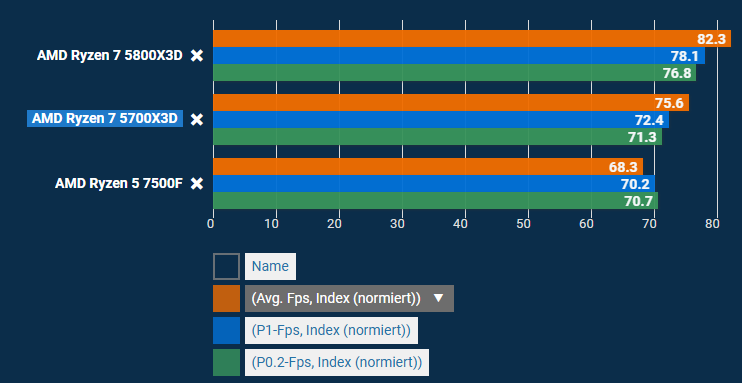 AMD Ryzen 7 5800X3D ✖
82.3
78.1
76.8

AMD Ryzen 7 5700X3D ✖
75.6
72.4
71.3

AMD Ryzen 5 7500F ✖
68.3
70.2
70.7

0 10 20 30 40 50 60 70 80

Name
(Avg. Fps, Index (normiert)) ▼
(P1-Fps, Index (normiert))
(P0.2-Fps, Index (normiert))